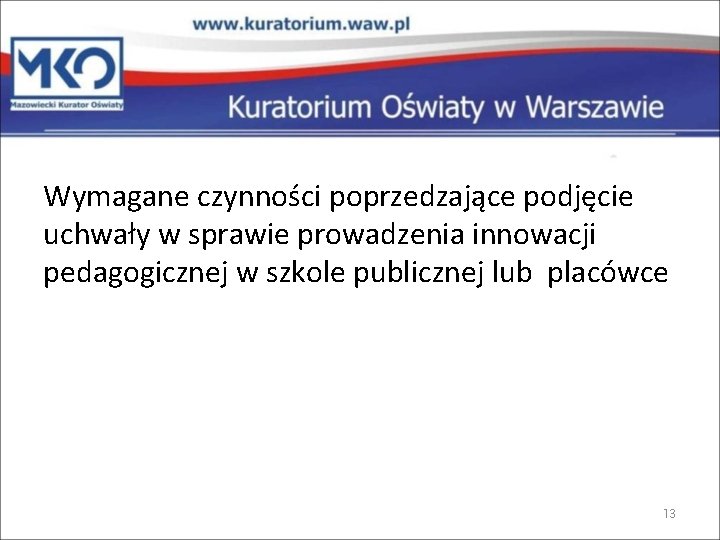 www.kuratorium.waw.pl

MKO
Mazowiecki Kurator Oświaty

Kuratorium Oświaty w Warszawie

Wymagane czynności poprzedzające podjęcie uchwały w sprawie prowadzenia innowacji pedagogicznej w szkole publicznej lub placówce

13